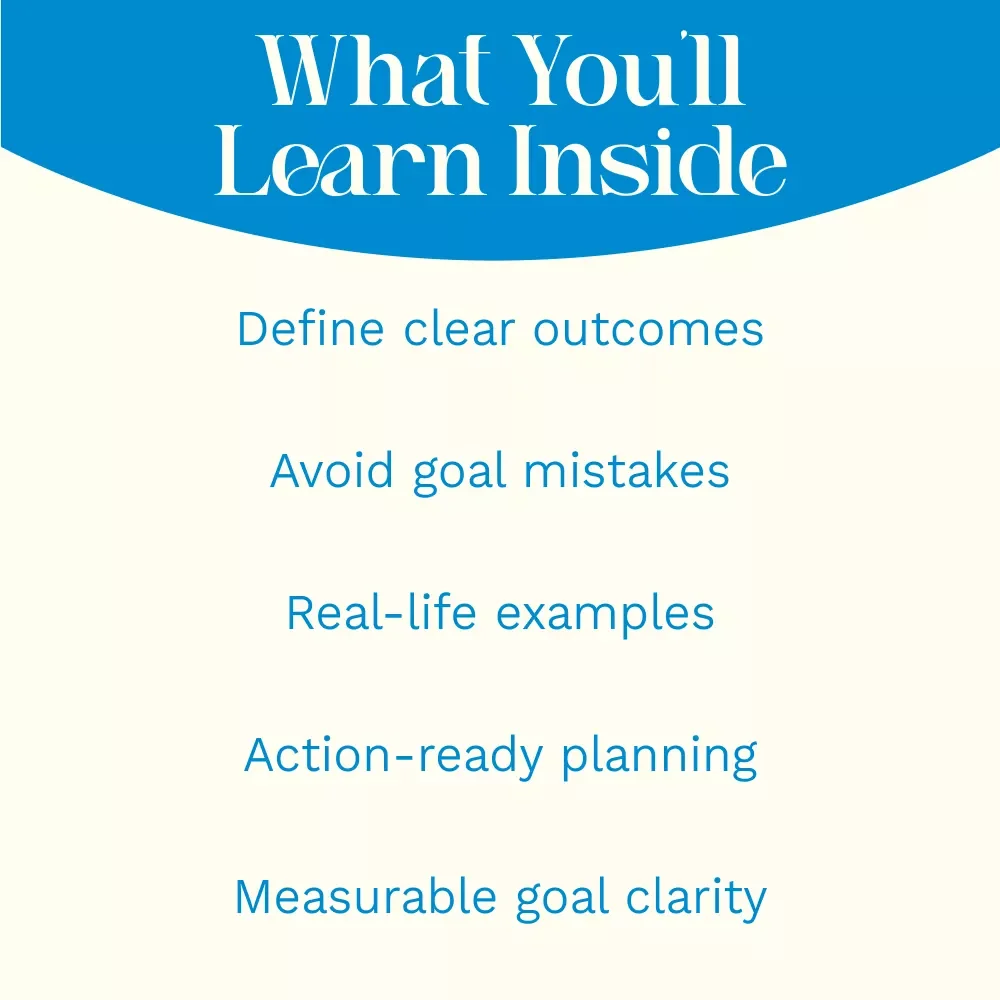 What You'll Learn Inside

Define clear outcomes

Avoid goal mistakes

Real-life examples

Action-ready planning

Measurable goal clarity